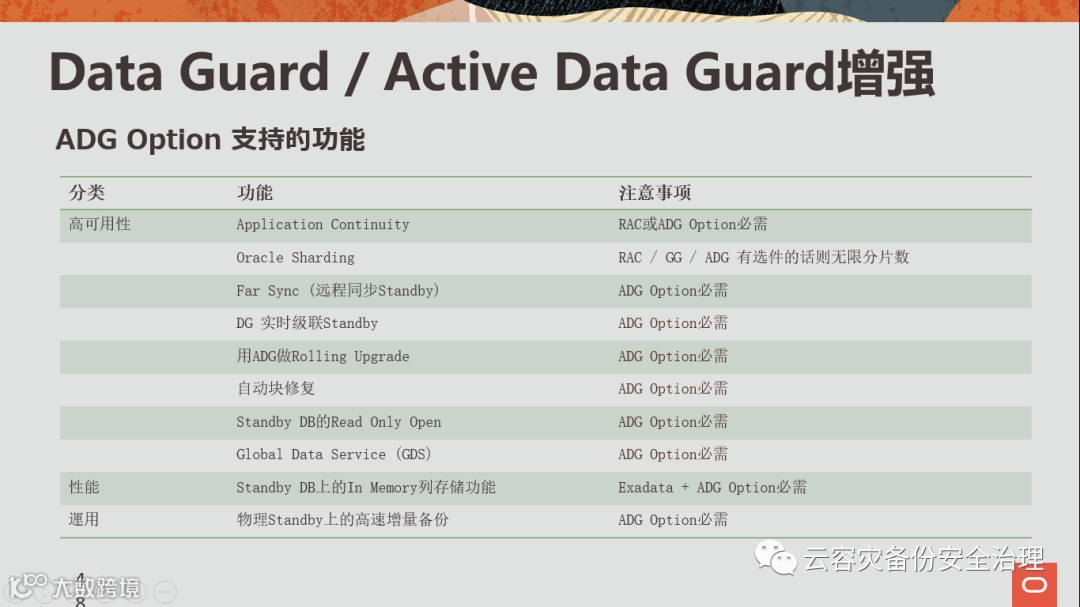 Data Guard / Active Data Guard增强

ADG Option 支持的功能

| 分类 | 功能 | 注意事项 |
|---|---|---|
| 高可用性 | Application Continuity | RAC或ADG Option必需 |
| | Oracle Sharding | RAC / GG / ADG 有选件的话则无限分片数 |
| | Far Sync (远程同步Standby) | ADG Option必需 |
| | DG 实时级联Standby | ADG Option必需 |
| | 用ADG做Rolling Upgrade | ADG Option必需 |
| | 自动块修复 | ADG Option必需 |
| | Standby DB的Read Only Open | ADG Option必需 |
| | Global Data Service (GDS) | ADG Option必需 |
| 性能 | Standby DB上的In Memory列存储功能 | Exadata + ADG Option必需 |
| 運用 | 物理Standby上的高速增量备份 | ADG Option必需 |

4
8

大数跨境

云容灾备份安全治理